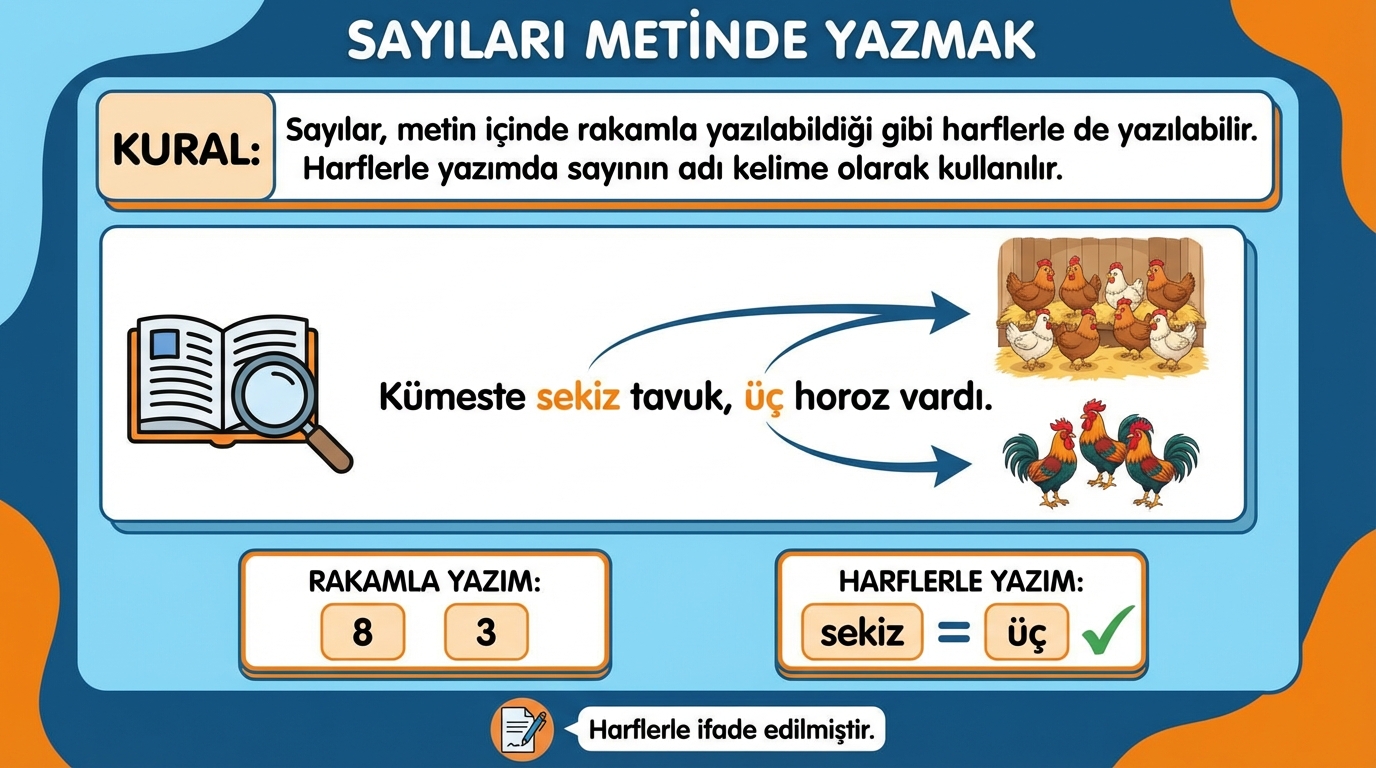 SAYILARI METİNDE YAZMAK

KURAL: Sayılar, metin içinde rakamla yazılabildiği gibi harflerle de yazılabilir. Harflerle yazımda sayının adı kelime olarak kullanılır.

Kümeste sekiz tavuk, üç horoz vardı.

RAKAMLA YAZIM:
8 3

HARFLERLE YAZIM:
sekiz = üç

Harflerle ifade edilmiştir.